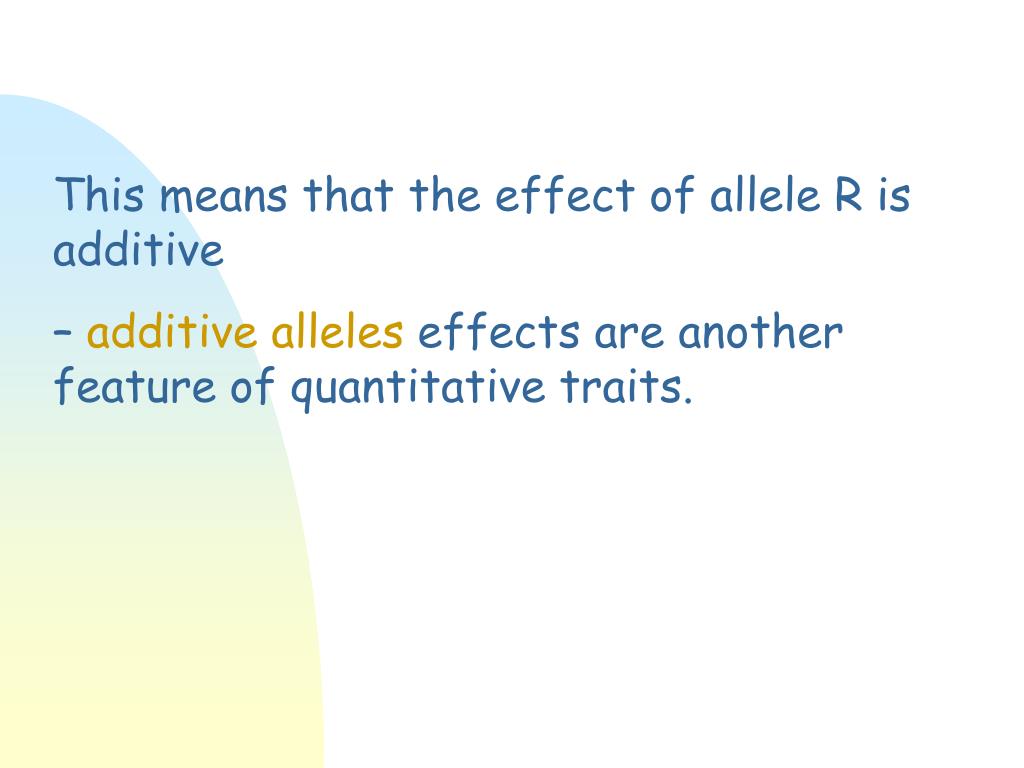 This means that the effect of allele R is additive

– additive alleles effects are another feature of quantitative traits.